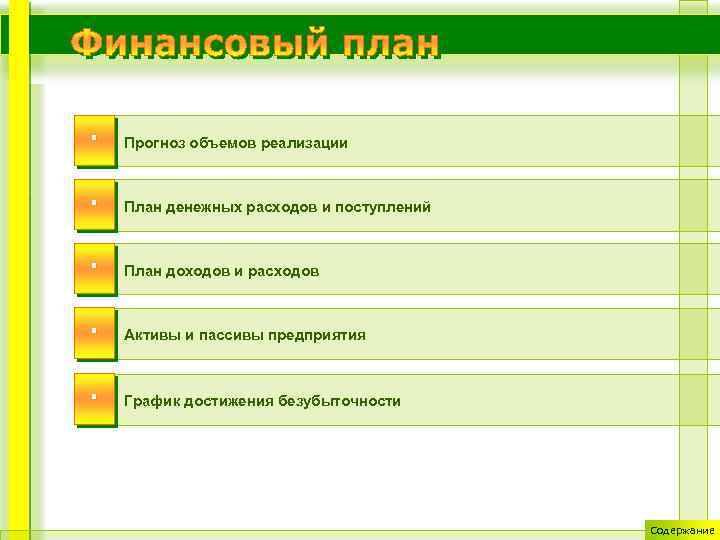 Финансовый план

Прогноз объемов реализации

План денежных расходов и поступлений

План доходов и расходов

Активы и пассивы предприятия

График достижения безубыточности

Содержание